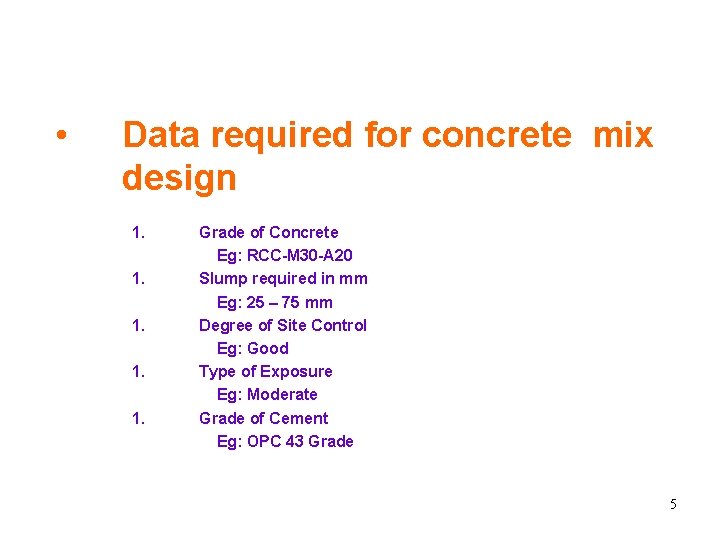 • Data required for concrete mix design

1. Grade of Concrete
Eg: RCC-M30-A20
1. Slump required in mm
Eg: 25 – 75 mm
1. Degree of Site Control
Eg: Good
1. Type of Exposure
Eg: Moderate
1. Grade of Cement
Eg: OPC 43 Grade

5